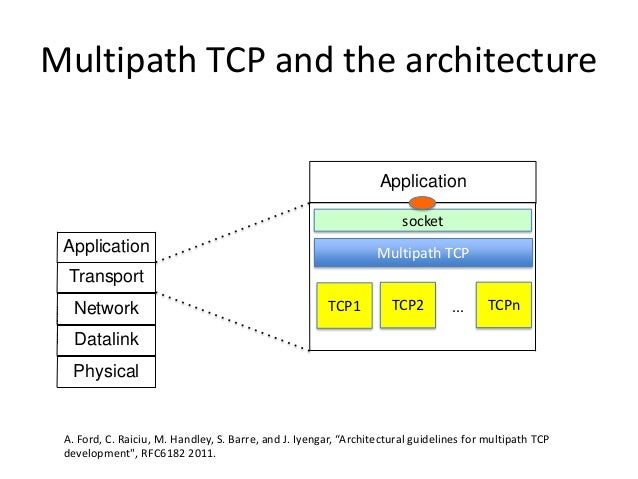 Multipath TCP and the architecture

Application
Transport
Network
Datalink
Physical

Application
socket
Multipath TCP
TCP1
TCP2
...
TCPn

A. Ford, C. Raiciu, M. Handley, S. Barre, and J. Iyengar, "Architectural guidelines for multipath TCP development", RFC6182 2011.